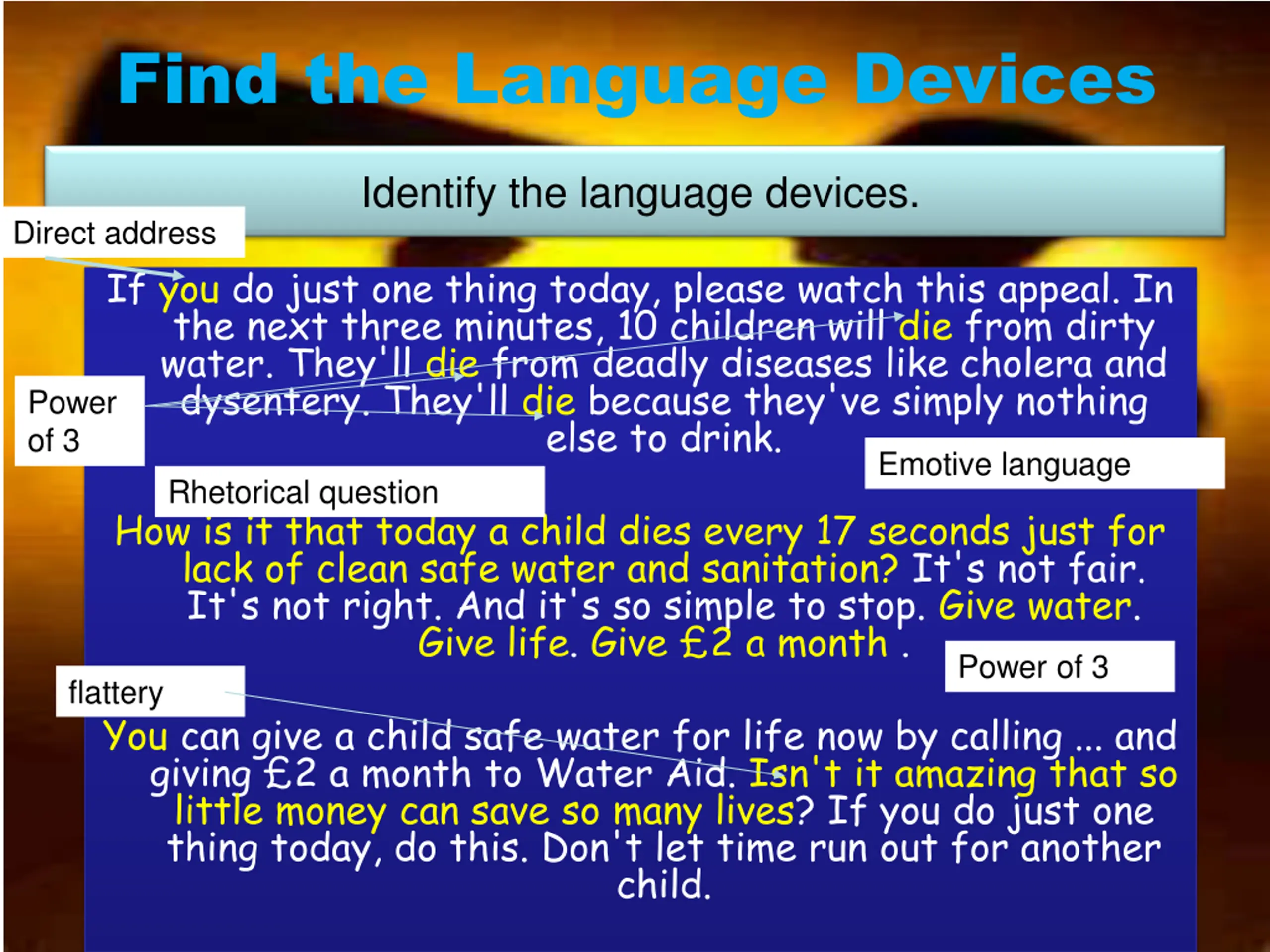 Find the Language Devices

Identify the language devices.

Direct address

If you do just one thing today, please watch this appeal. In the next three minutes, 10 children will die from dirty water. They'll die from deadly diseases like cholera and dysentery. They'll die because they've simply nothing else to drink.

Power of 3

Emotive language

Rhetorical question

How is it that today a child dies every 17 seconds just for lack of clean safe water and sanitation? It's not fair. It's not right. And it's so simple to stop. Give water. Give life. Give £2 a month .

Power of 3

flattery

You can give a child safe water for life now by calling ... and giving £2 a month to Water Aid. Isn't it amazing that so little money can save so many lives? If you do just one thing today, do this. Don't let time run out for another child.